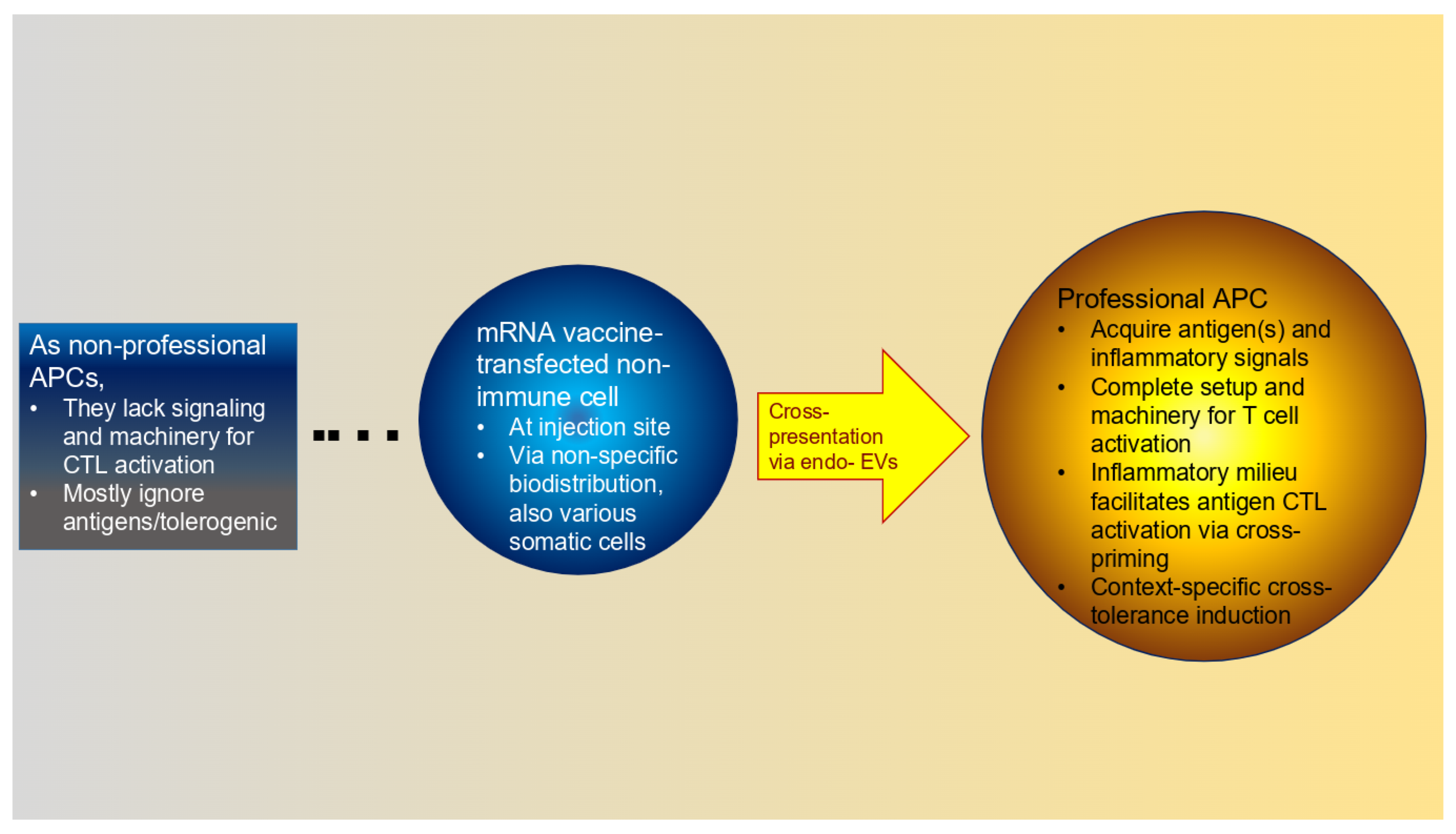 As non-professional APCs,
• They lack signaling and machinery for CTL activation
• Mostly ignore antigens/tolerogenic

mRNA vaccine-transfected non-immune cell
• At injection site
• Via non-specific biodistribution, also various somatic cells

Cross-presentation via endo- EVs

Professional APC
• Acquire antigen(s) and inflammatory signals
• Complete setup and machinery for T cell activation
• Inflammatory milieu facilitates antigen CTL activation via cross-priming
• Context-specific cross-tolerance induction